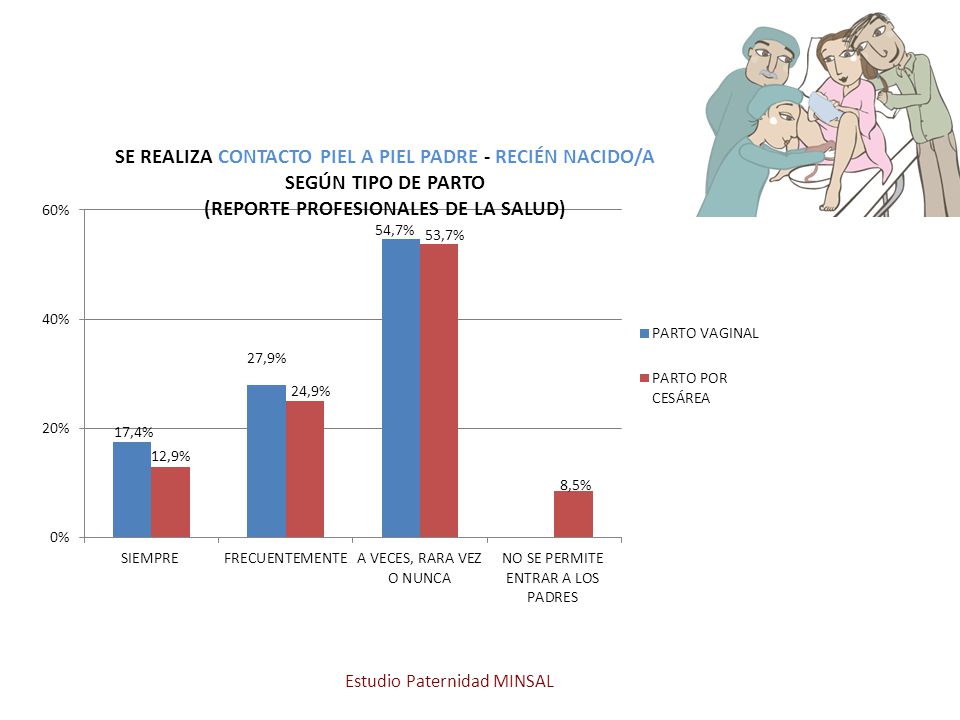 SE REALIZA CONTACTO PIEL A PIEL PADRE - RECIÉN NACIDO/A
SEGÚN TIPO DE PARTO
(REPORTE PROFESIONALES DE LA SALUD)

60%
40%
20%
0%

17,4%
12,9%
27,9%
24,9%
54,7%
53,7%
8,5%

SIEMPRE
FRECUENTEMENTE
A VECES, RARA VEZ O NUNCA
NO SE PERMITE ENTRAR A LOS PADRES

PARTO VAGINAL
PARTO POR CESÁREA

Estudio Paternidad MINSAL